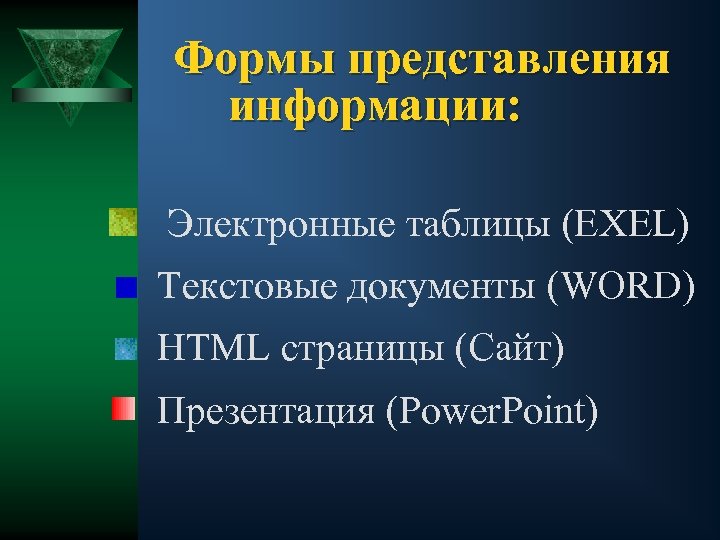 Формы представления информации:

Электронные таблицы (EXEL)

Текстовые документы (WORD)

HTML страницы (Сайт)

Презентация (PowerPoint)